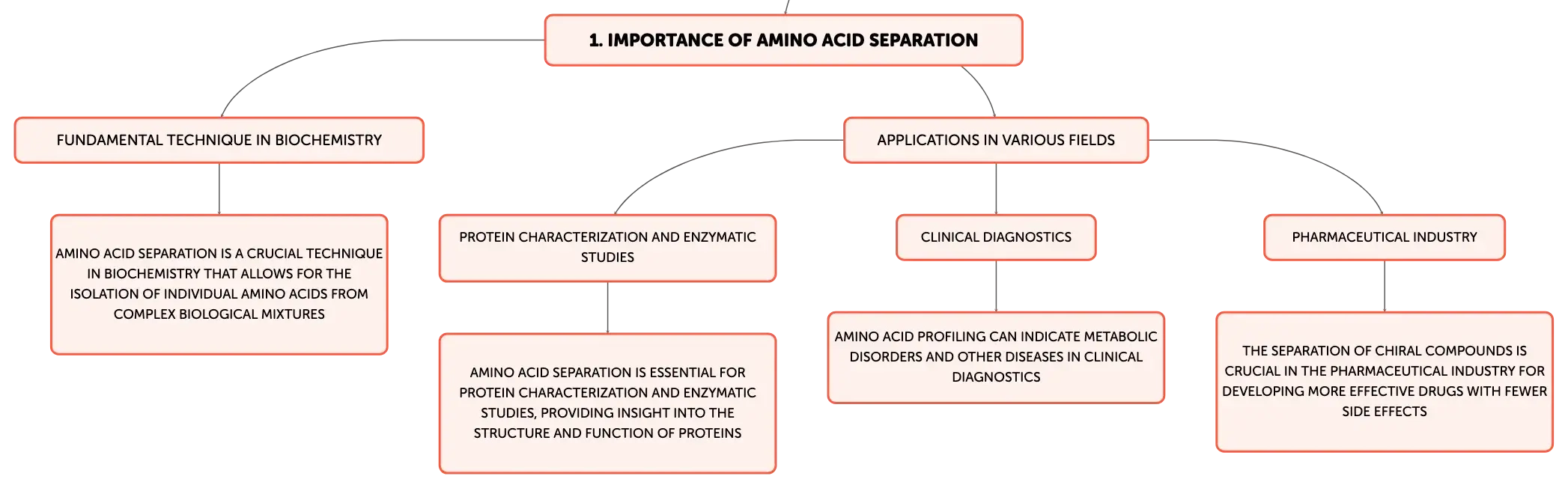 1. IMPORTANCE OF AMINO ACID SEPARATION

FUNDAMENTAL TECHNIQUE IN BIOCHEMISTRY

AMINO ACID SEPARATION IS A CRUCIAL TECHNIQUE IN BIOCHEMISTRY THAT ALLOWS FOR THE ISOLATION OF INDIVIDUAL AMINO ACIDS FROM COMPLEX BIOLOGICAL MIXTURES

APPLICATIONS IN VARIOUS FIELDS

PROTEIN CHARACTERIZATION AND ENZYMATIC STUDIES

AMINO ACID SEPARATION IS ESSENTIAL FOR PROTEIN CHARACTERIZATION AND ENZYMATIC STUDIES, PROVIDING INSIGHT INTO THE STRUCTURE AND FUNCTION OF PROTEINS

CLINICAL DIAGNOSTICS

AMINO ACID PROFILING CAN INDICATE METABOLIC DISORDERS AND OTHER DISEASES IN CLINICAL DIAGNOSTICS

PHARMACEUTICAL INDUSTRY

THE SEPARATION OF CHIRAL COMPOUNDS IS CRUCIAL IN THE PHARMACEUTICAL INDUSTRY FOR DEVELOPING MORE EFFECTIVE DRUGS WITH FEWER SIDE EFFECTS